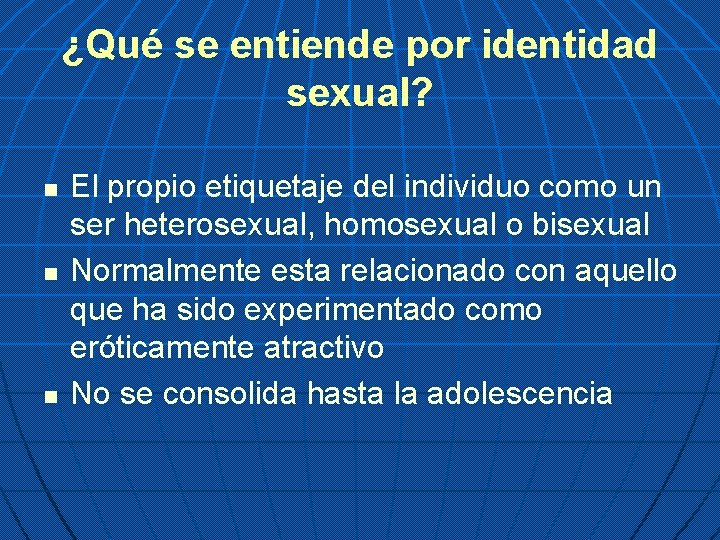 ¿Qué se entiende por identidad sexual?

- El propio etiquetaje del individuo como un ser heterosexual, homosexual o bisexual
- Normalmente esta relacionado con aquello que ha sido experimentado como eróticamente atractivo
- No se consolida hasta la adolescencia